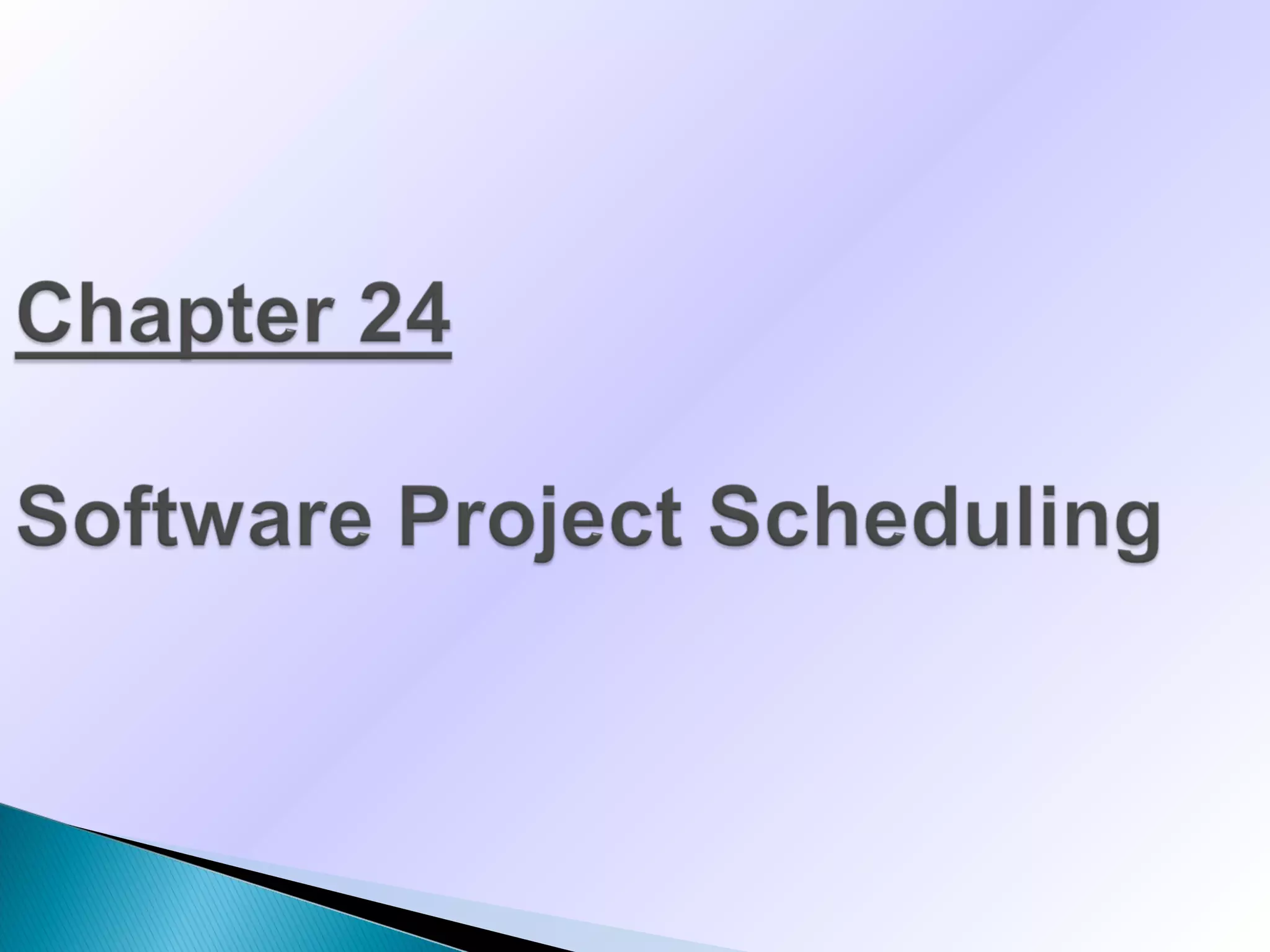 Chapter 24

Software Project Scheduling